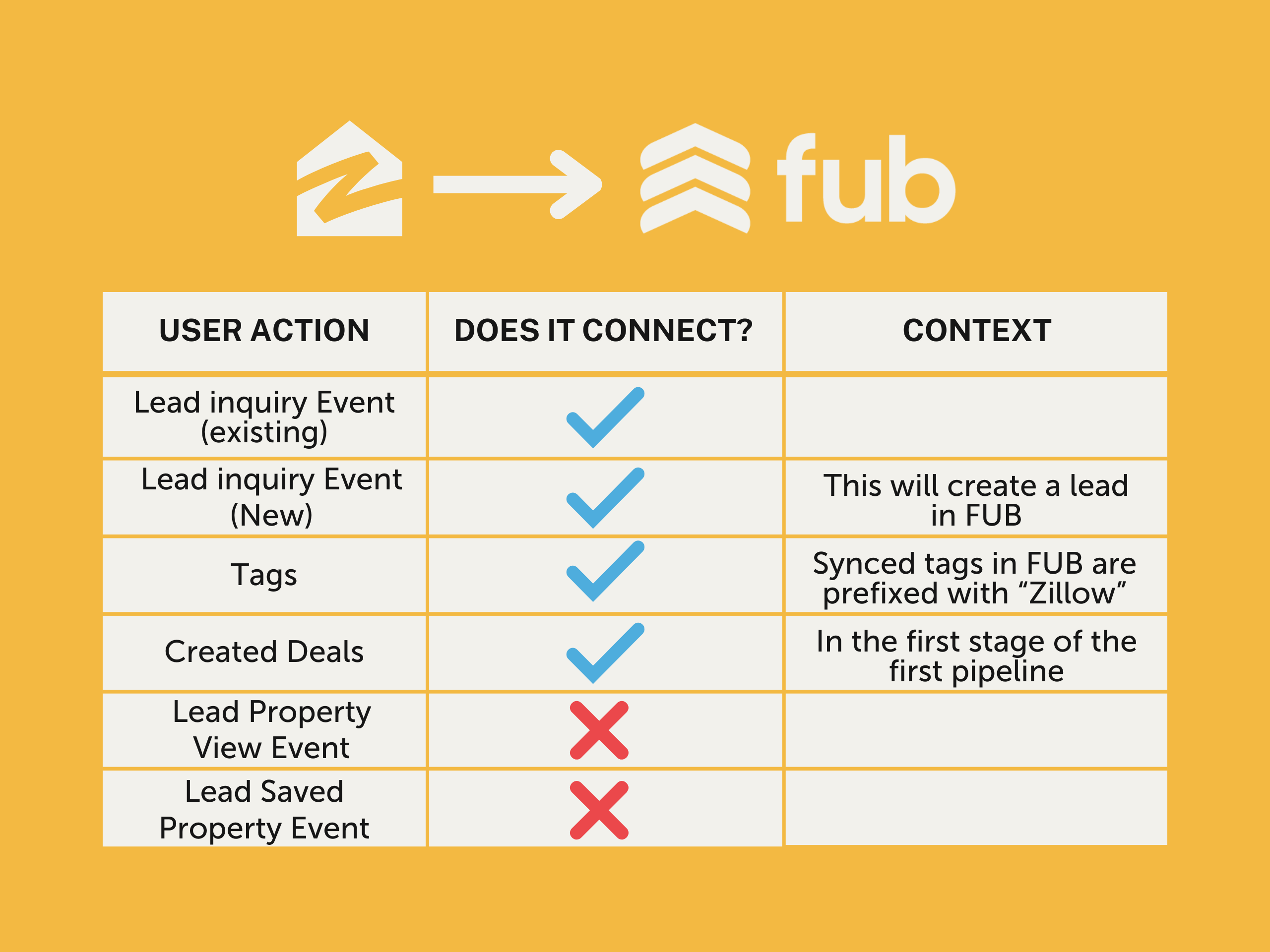 fub

| USER ACTION | DOES IT CONNECT? | CONTEXT |
|---|---|---|
| Lead inquiry Event (existing) | ✓ | |
| Lead inquiry Event (New) | ✓ | This will create a lead in FUB |
| Tags | ✓ | Synced tags in FUB are prefixed with “Zillow” |
| Created Deals | ✓ | In the first stage of the first pipeline |
| Lead Property View Event | ✗ | |
| Lead Saved Property Event | ✗ | |